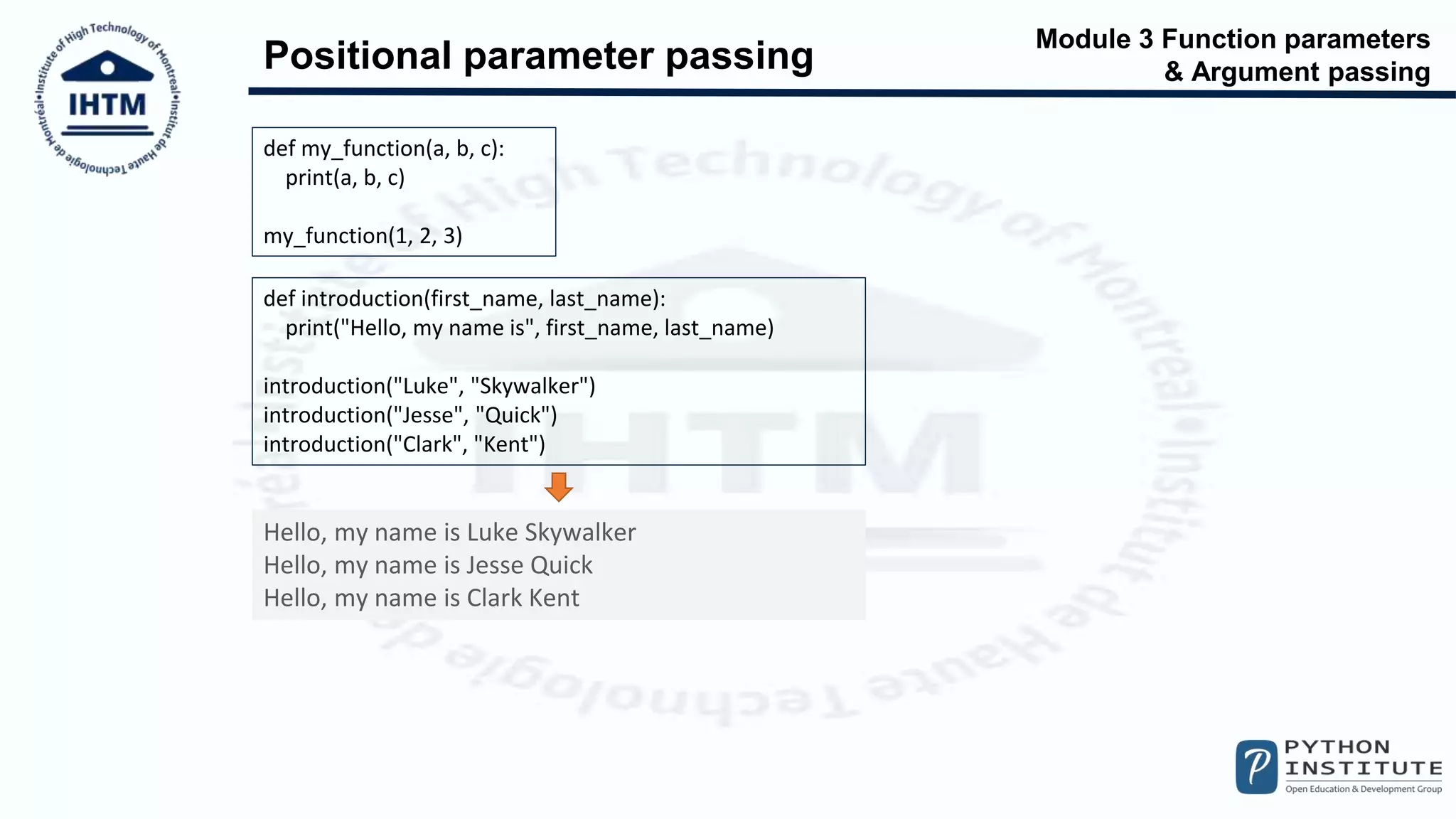 Institute of High Technology of Montreal • Institut de Haute Technologie de Montréal •
IHTM

Positional parameter passing

Module 3 Function parameters & Argument passing

def my_function(a, b, c):
    print(a, b, c)

my_function(1, 2, 3)

def introduction(first_name, last_name):
    print("Hello, my name is", first_name, last_name)

introduction("Luke", "Skywalker")
introduction("Jesse", "Quick")
introduction("Clark", "Kent")

Hello, my name is Luke Skywalker
Hello, my name is Jesse Quick
Hello, my name is Clark Kent

PYTHON INSTITUTE
Open Education & Development Group